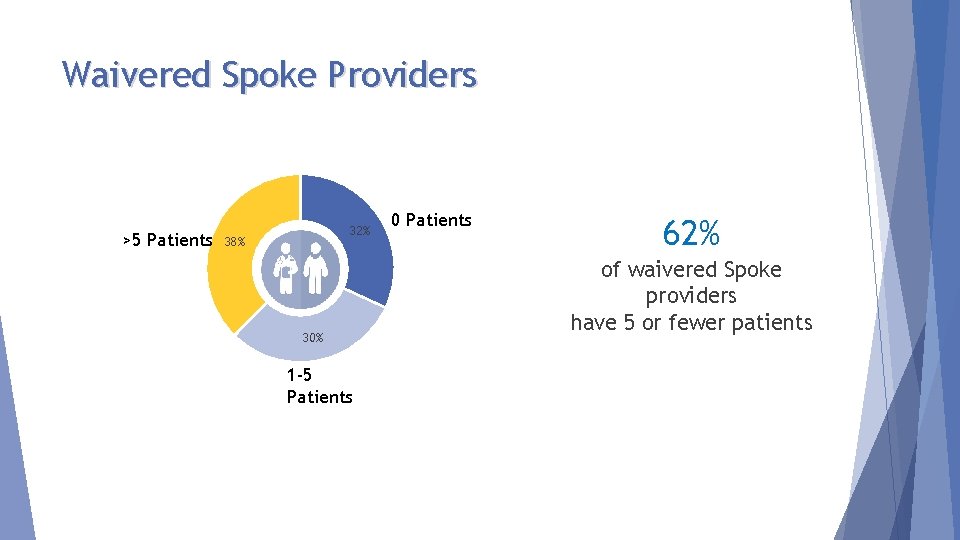 Waivered Spoke Providers

>5 Patients 38%

32%

0 Patients

30%

1-5 Patients

62%

of waivered Spoke providers have 5 or fewer patients